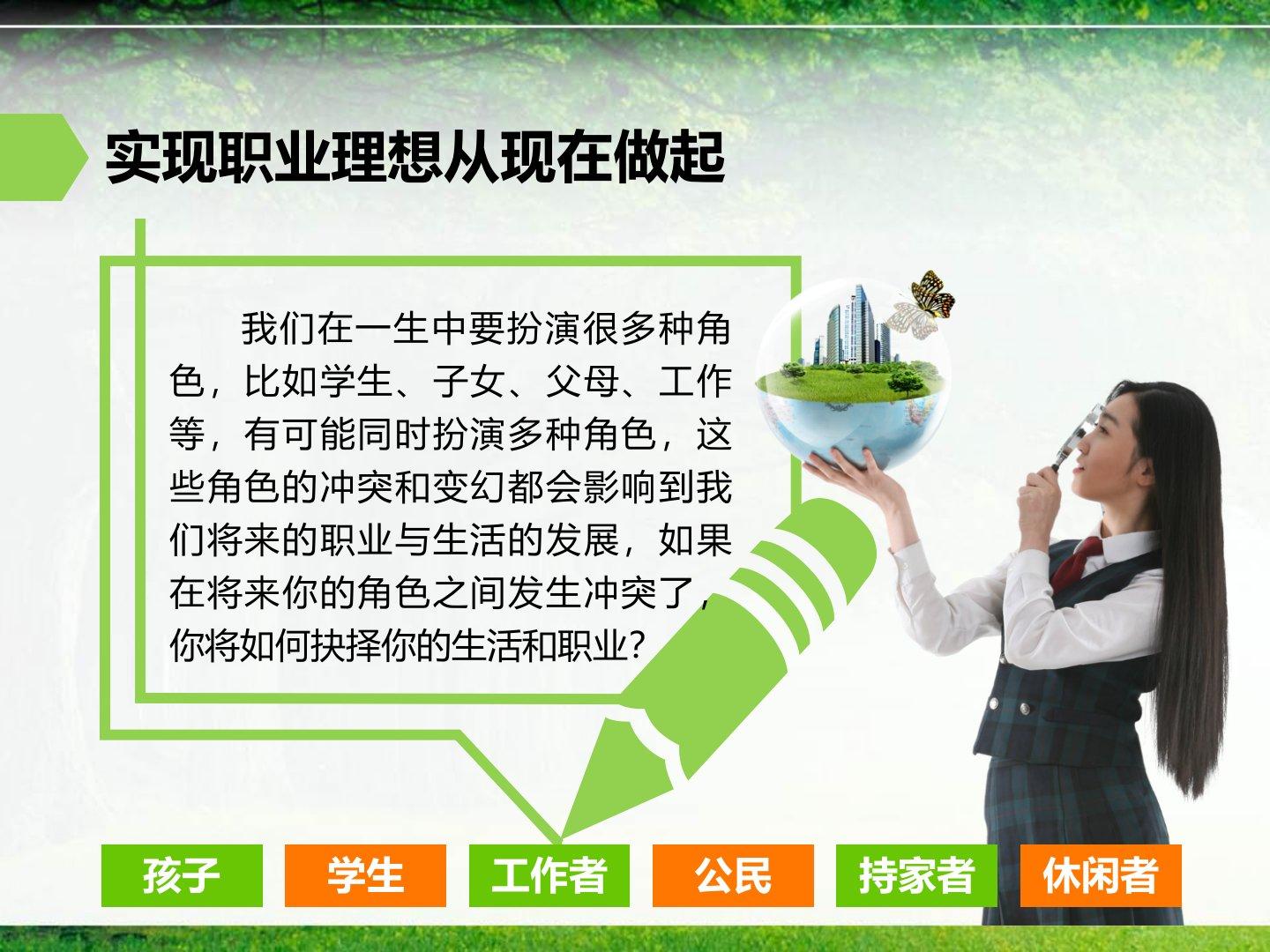 实现职业理想从现在做起

我们在一生中要扮演很多种角色，比如学生、子女、父母、工作等，有可能同时扮演多种角色，这些角色的冲突和变幻都会影响到我们将来的职业与生活的发展，如果在将来你的角色之间发生冲突了，你将如何抉择你的生活和职业?

孩子

学生

工作者

公民

持家者

休闲者